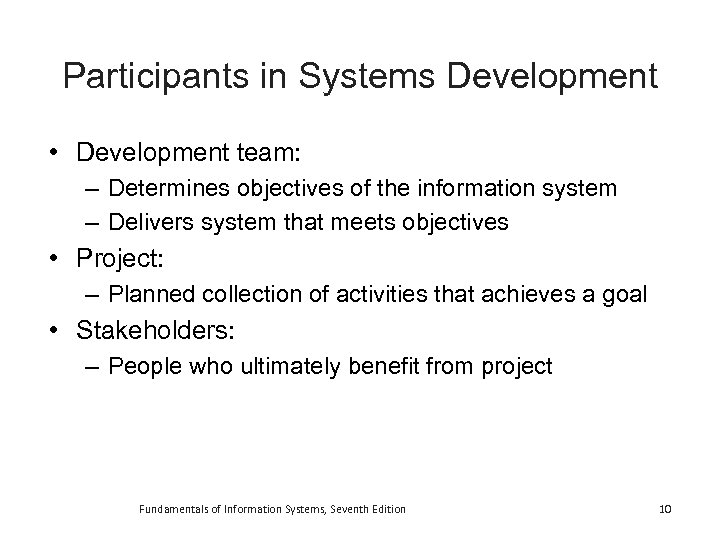 Participants in Systems Development

• Development team:
  – Determines objectives of the information system
  – Delivers system that meets objectives
• Project:
  – Planned collection of activities that achieves a goal
• Stakeholders:
  – People who ultimately benefit from project

Fundamentals of Information Systems, Seventh Edition

10